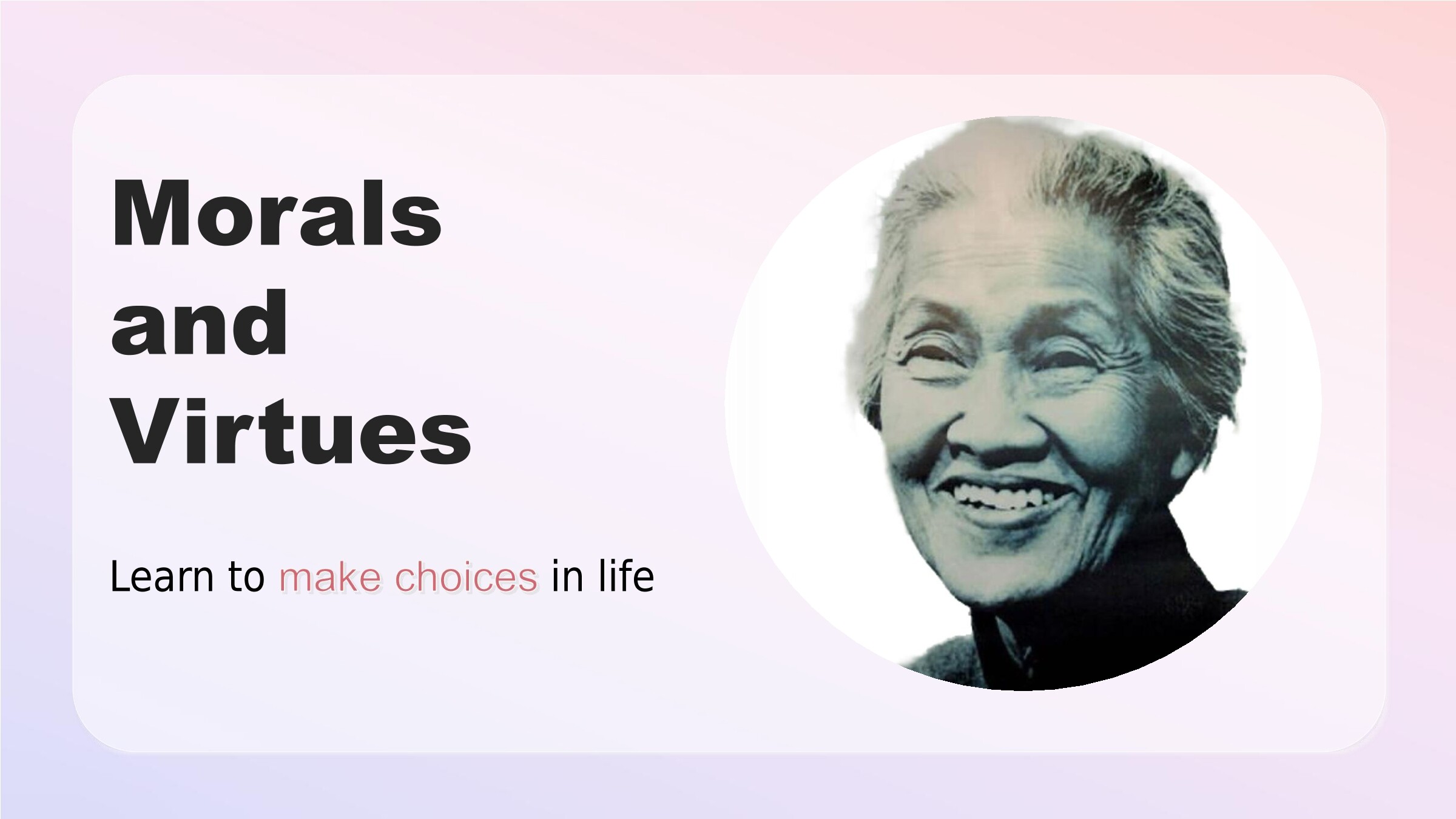 Morals and Virtues

Learn to make choices in life